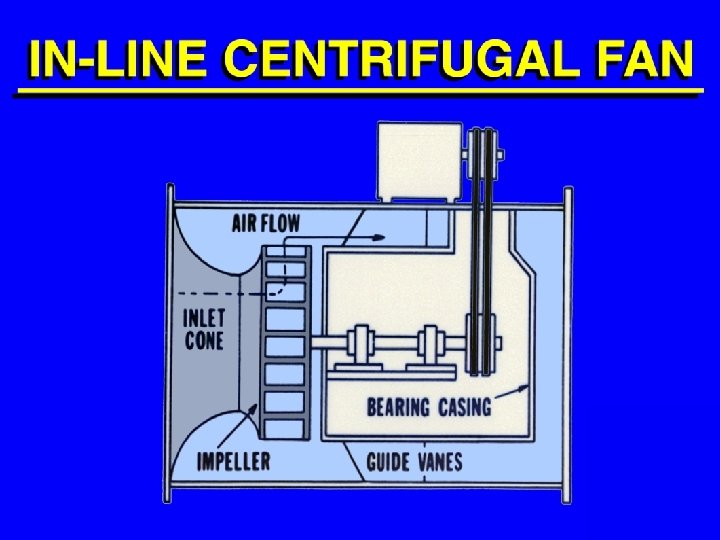 IN-LINE CENTRIFUGAL FAN

AIR FLOW

INLET CONE

BEARING CASING

IMPELLER

GUIDE VANES